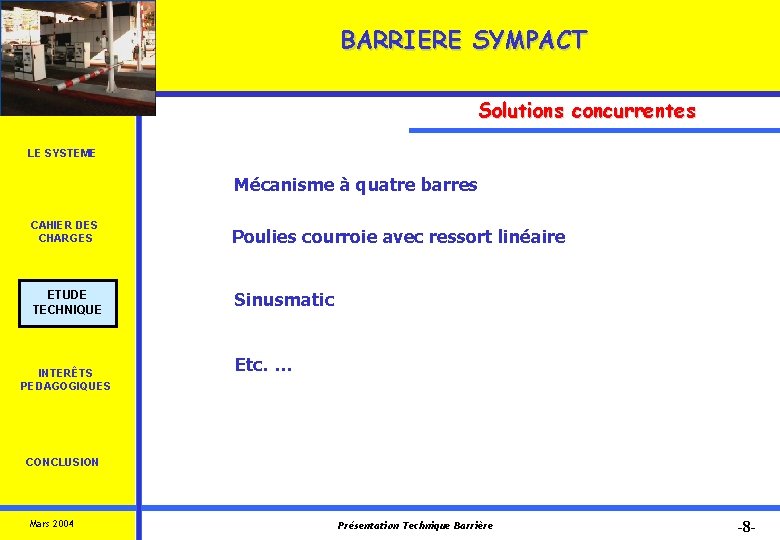 BARRIERE SYMPACT

Solutions concurrentes

LE SYSTEME

CAHIER DES CHARGES

ETUDE TECHNIQUE

INTERÊTS PEDAGOGIQUES

CONCLUSION

Mécanisme à quatre barres

Poulies courroie avec ressort linéaire

Sinusmatic

Etc. ...

Mars 2004

Présentation Technique Barrière

-8-